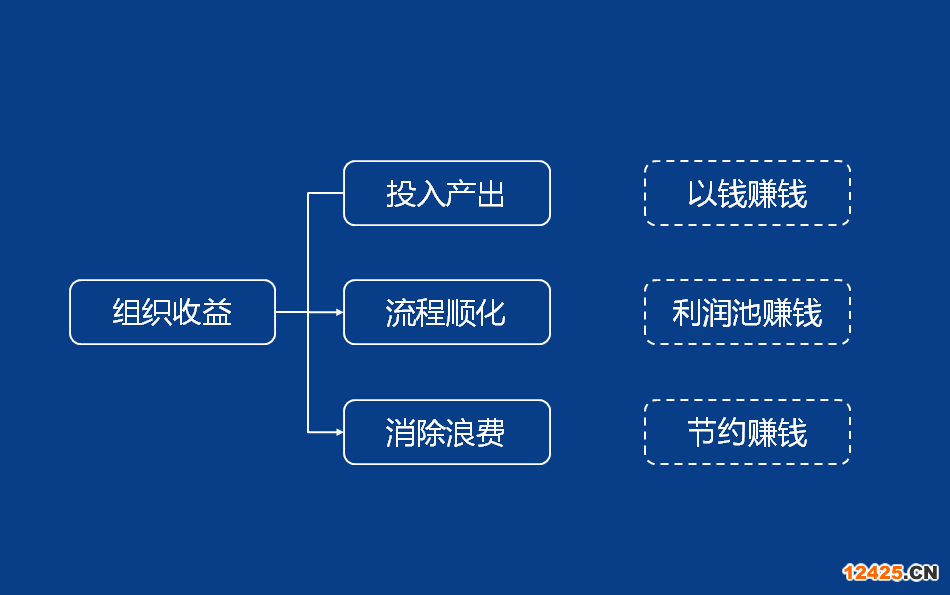 组织收益

投入产出

流程顺化

消除浪费

以钱赚钱

利润池赚钱

节约赚钱

12425.CN